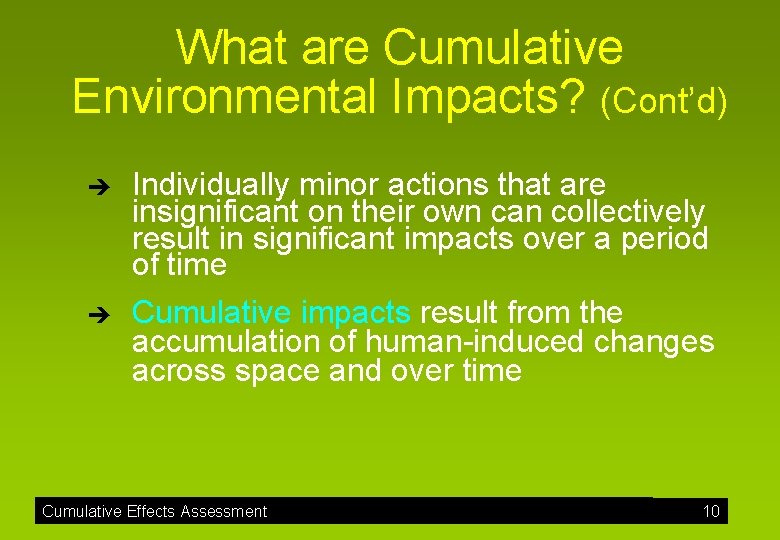 What are Cumulative Environmental Impacts? (Cont'd)

➔ Individually minor actions that are insignificant on their own can collectively result in significant impacts over a period of time

➔ Cumulative impacts result from the accumulation of human-induced changes across space and over time

Cumulative Effects Assessment 10